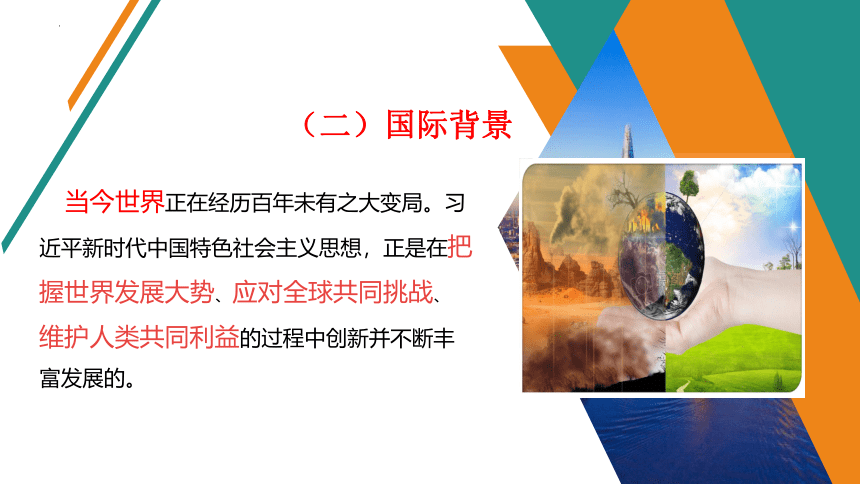 （二）国际背景

当今世界正在经历百年未有之大变局。习近平新时代中国特色社会主义思想，正是在把握世界发展大势、应对全球共同挑战、维护人类共同利益的过程中创新并不断丰富发展的。